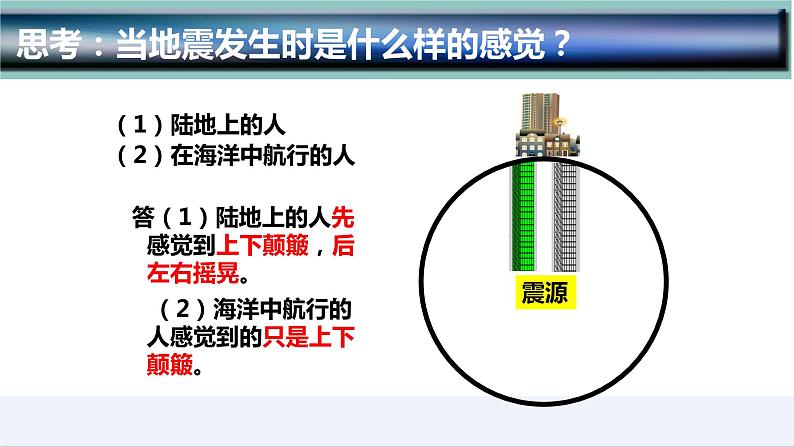 思考：当地震发生时是什么样的感觉？

（1）陆地上的人
（2）在海洋中航行的人

答（1）陆地上的人先感觉到上下颠簸，后左右摇晃。

（2）海洋中航行的人感觉到的只是上下颠簸。

震源